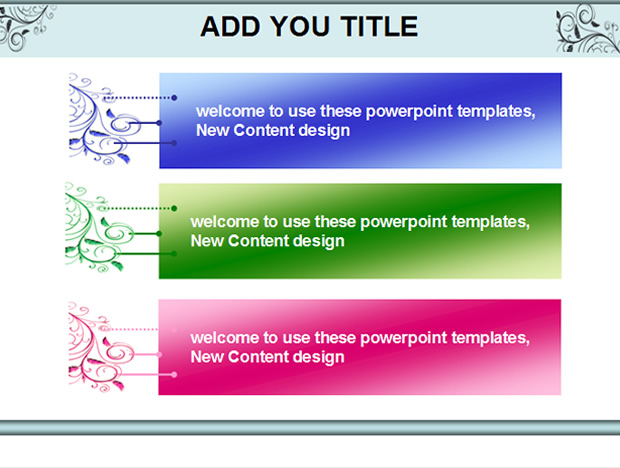 ADD YOU TITLE

welcome to use these powerpoint templates, New Content design

welcome to use these powerpoint templates, New Content design

welcome to use these powerpoint templates, New Content design